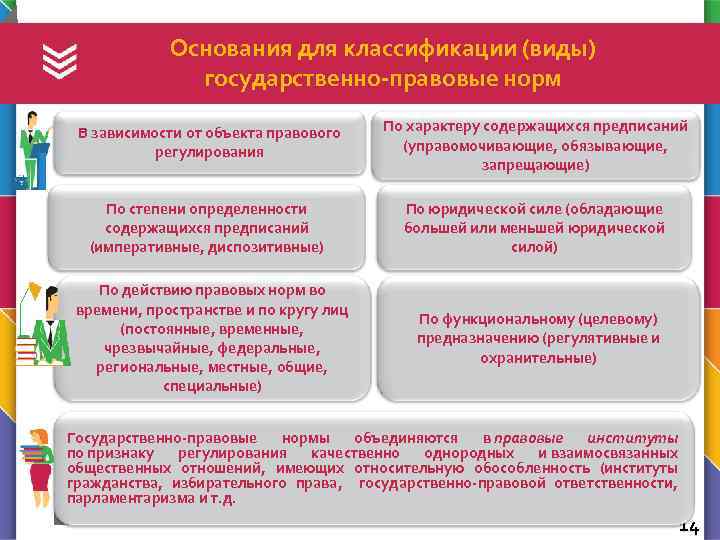 Основания для классификации (виды) государственно-правовые норм

В зависимости от объекта правового регулирования

По характеру содержащихся предписаний (управомочивающие, обязывающие, запрещающие)

По степени определенности содержащихся предписаний (императивные, диспозитивные)

По юридической силе (обладающие большей или меньшей юридической силой)

По действию правовых норм во времени, пространстве и по кругу лиц (постоянные, временные, чрезвычайные, федеральные, региональные, местные, общие, специальные)

По функциональному (целевому) предназначению (регулятивные и охранительные)

Государственно-правовые нормы объединяются в правовые институты по признаку регулирования качественно однородных и взаимосвязанных общественных отношений, имеющих относительную обособленность (институты гражданства, избирательного права, государственно-правовой ответственности, парламентаризма и т.д.

14